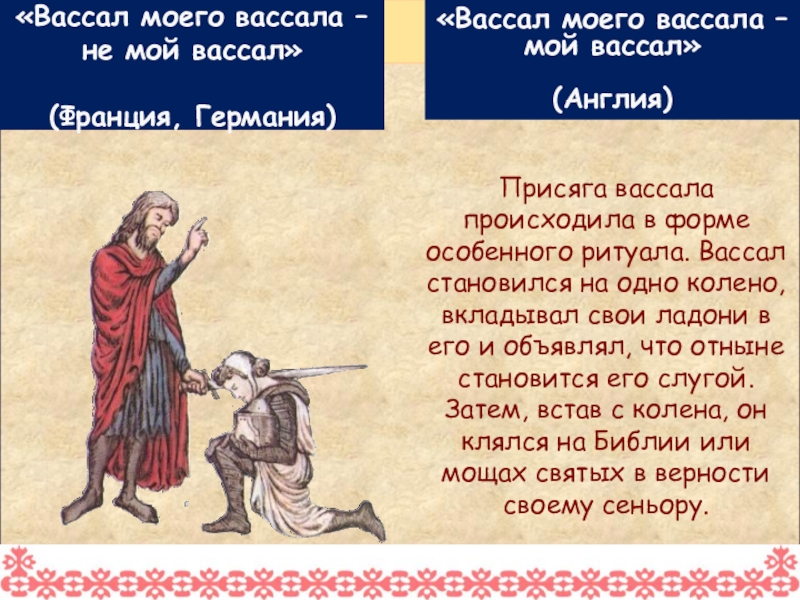 «Вассал моего вассала – не мой вассал»

(Франция, Германия)

«Вассал моего вассала – мой вассал»

(Англия)

Присяга вассала происходила в форме особенного ритуала. Вассал становился на одно колено, вкладывал свои ладони в его и объявлял, что отныне становится его слугой. Затем, встав с колена, он клялся на Библии или мощах святых в верности своему сеньору.